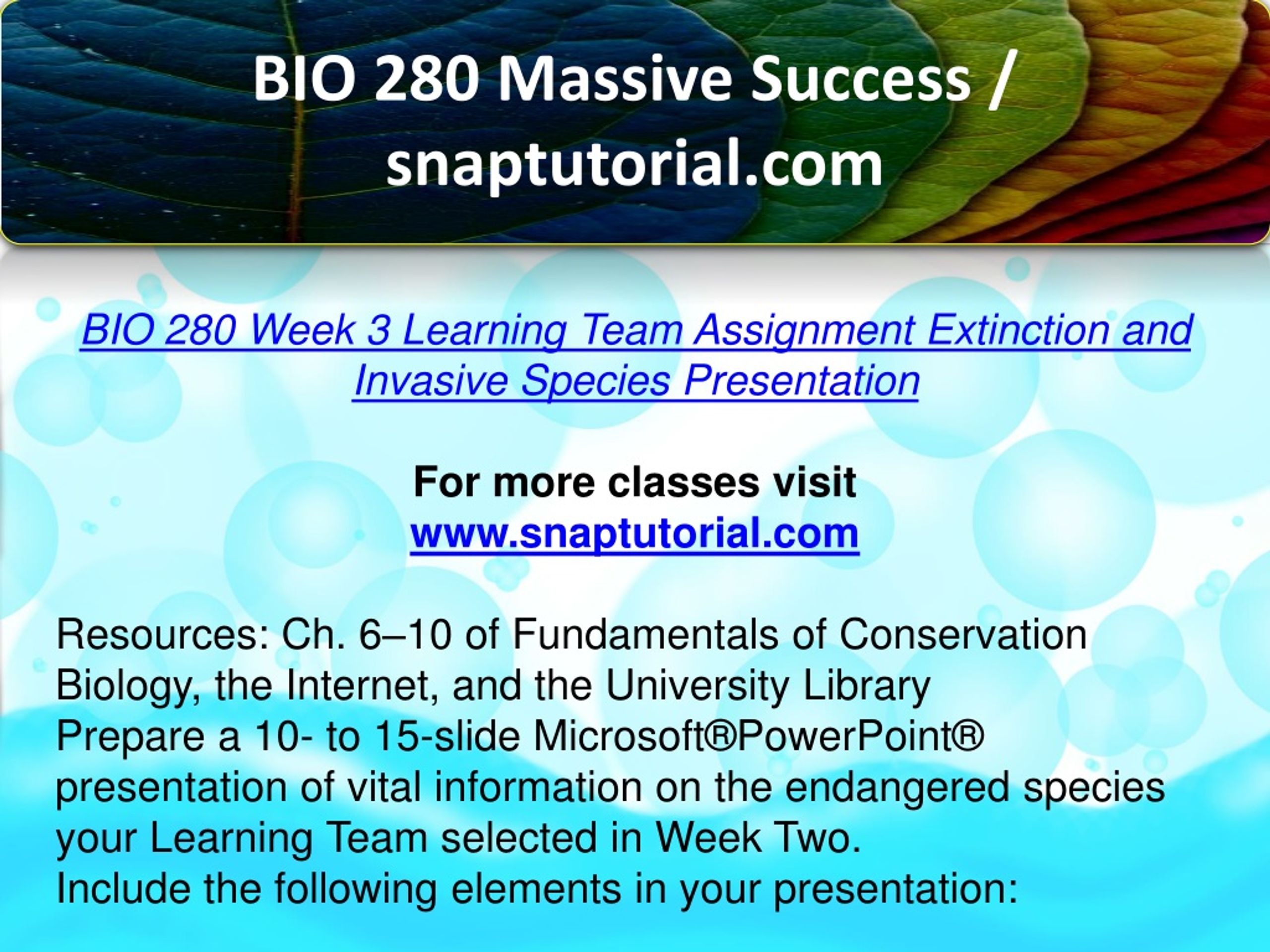 BIO 280 Massive Success / snaptutorial.com

BIO 280 Week 3 Learning Team Assignment Extinction and Invasive Species Presentation

For more classes visit
www.snaptutorial.com

Resources: Ch. 6–10 of Fundamentals of Conservation Biology, the Internet, and the University Library
Prepare a 10- to 15-slide Microsoft®PowerPoint® presentation of vital information on the endangered species your Learning Team selected in Week Two.
Include the following elements in your presentation: